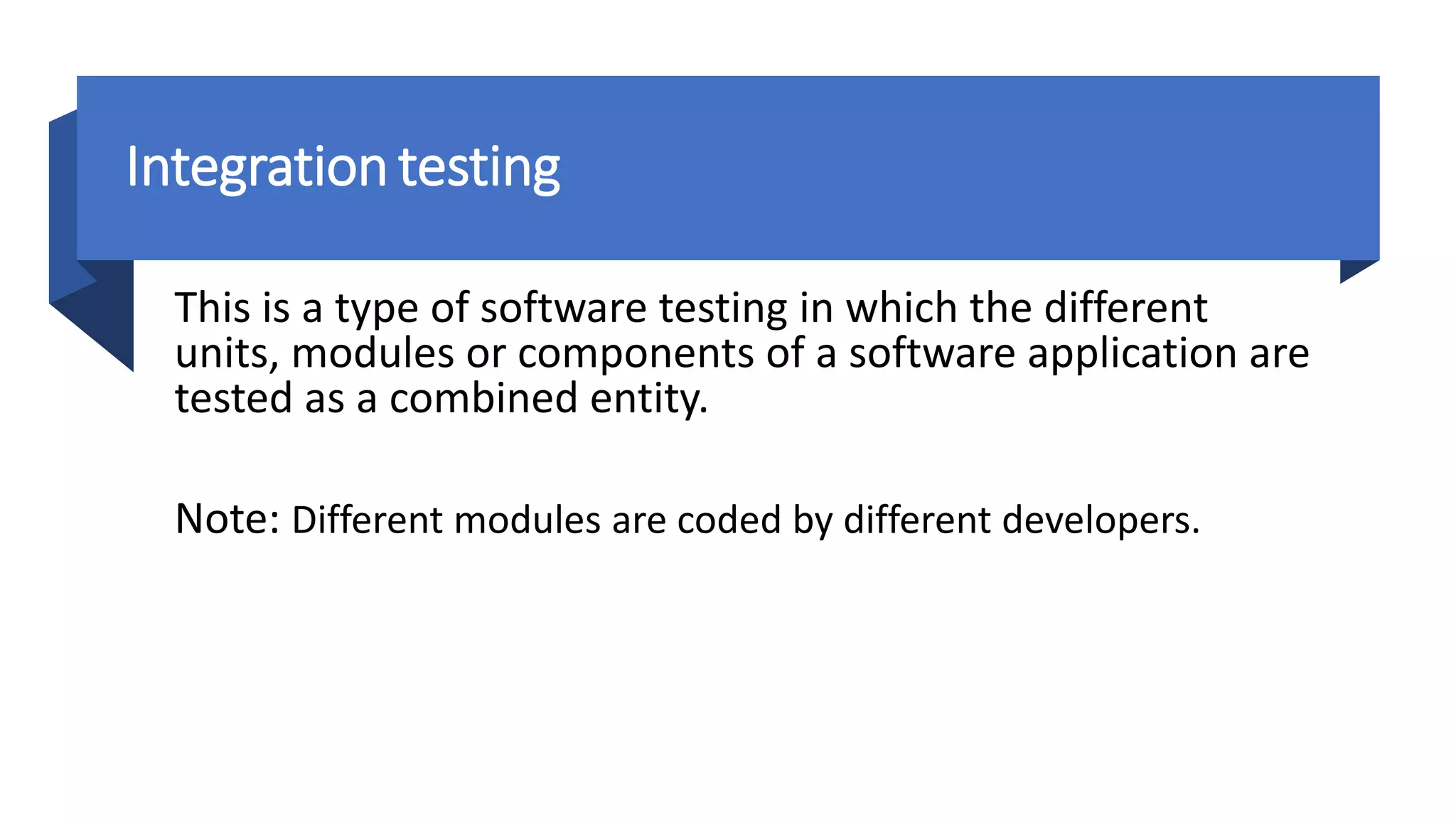 Integration testing

This is a type of software testing in which the different units, modules or components of a software application are tested as a combined entity.

Note: Different modules are coded by different developers.